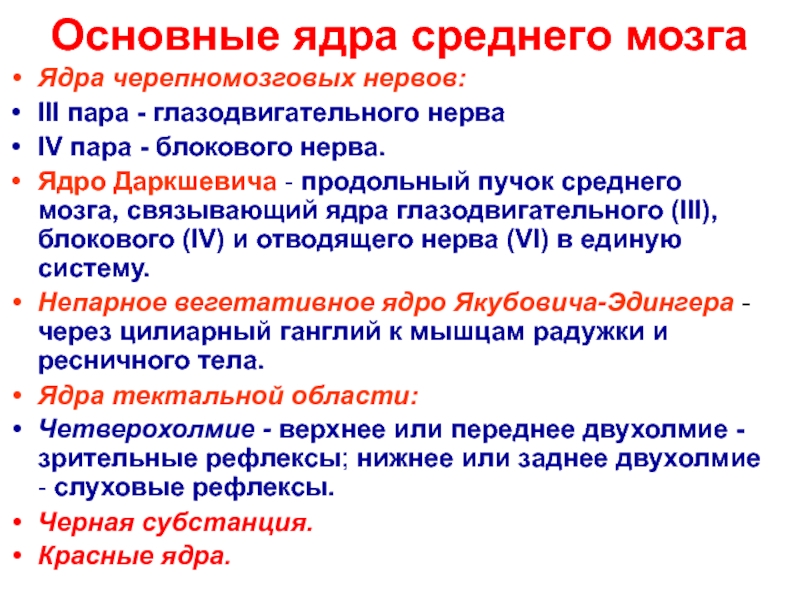 Основные ядра среднего мозга

• Ядра черепномозговых нервов:
• III пара - глазодвигательного нерва
• IV пара - блокового нерва.
• Ядро Даркшевича - продольный пучок среднего мозга, связывающий ядра глазодвигательного (III), блокового (IV) и отводящего нерва (VI) в единую систему.
• Непарное вегетативное ядро Якубовича-Эдингера - через цилиарный ганглий к мышцам радужки и ресничного тела.
• Ядра тектальной области:
• Четверохолмие - верхнее или переднее двухолмие - зрительные рефлексы; нижнее или заднее двухолмие - слуховые рефлексы.
• Черная субстанция.
• Красные ядра.